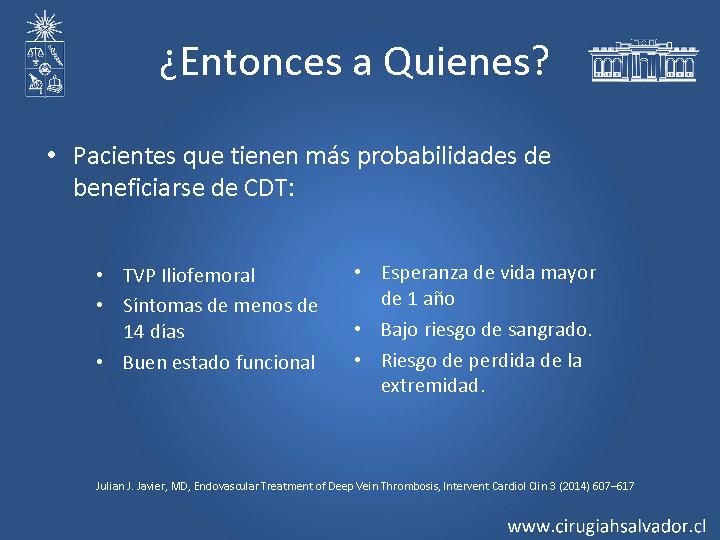 ¿Entonces a Quienes?

• Pacientes que tienen más probabilidades de beneficiarse de CDT:

• TVP Iliofemoral
• Síntomas de menos de 14 días
• Buen estado funcional

• Esperanza de vida mayor de 1 año
• Bajo riesgo de sangrado.
• Riesgo de perdida de la extremidad.

Julian J. Javier, MD, Endovascular Treatment of Deep Vein Thrombosis, Intervent Cardiol Clin 3 (2014) 607–617

www.cirugiahsalvador.cl